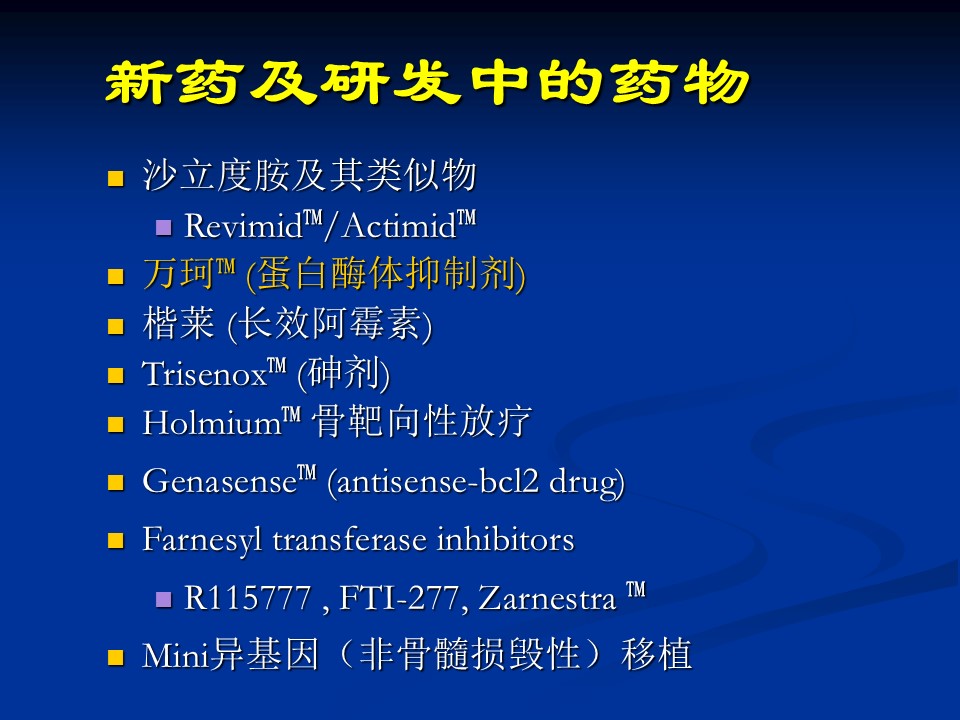 新药及研发中的药物

沙立度胺及其类似物
Revimid™/Actimid™
万珂™ (蛋白酶体抑制剂)
楷莱 (长效阿霉素)
Trisenox™ (砷剂)
Holmium™ 骨靶向性放疗
Genasense™ (antisense-bcl2 drug)
Farnesyl transferase inhibitors
R115777 , FTI-277, Zarnestra ™
Mini异基因（非骨髓损毁性）移植